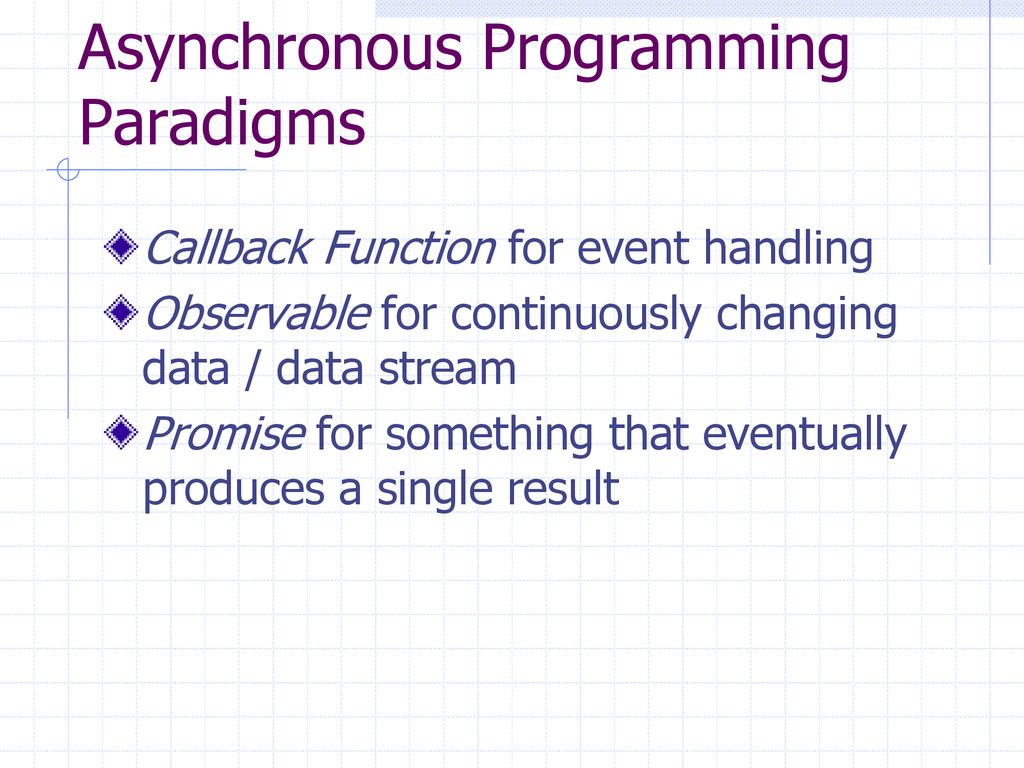 Asynchronous Programming Paradigms

Callback Function for event handling

Observable for continuously changing data / data stream

Promise for something that eventually produces a single result